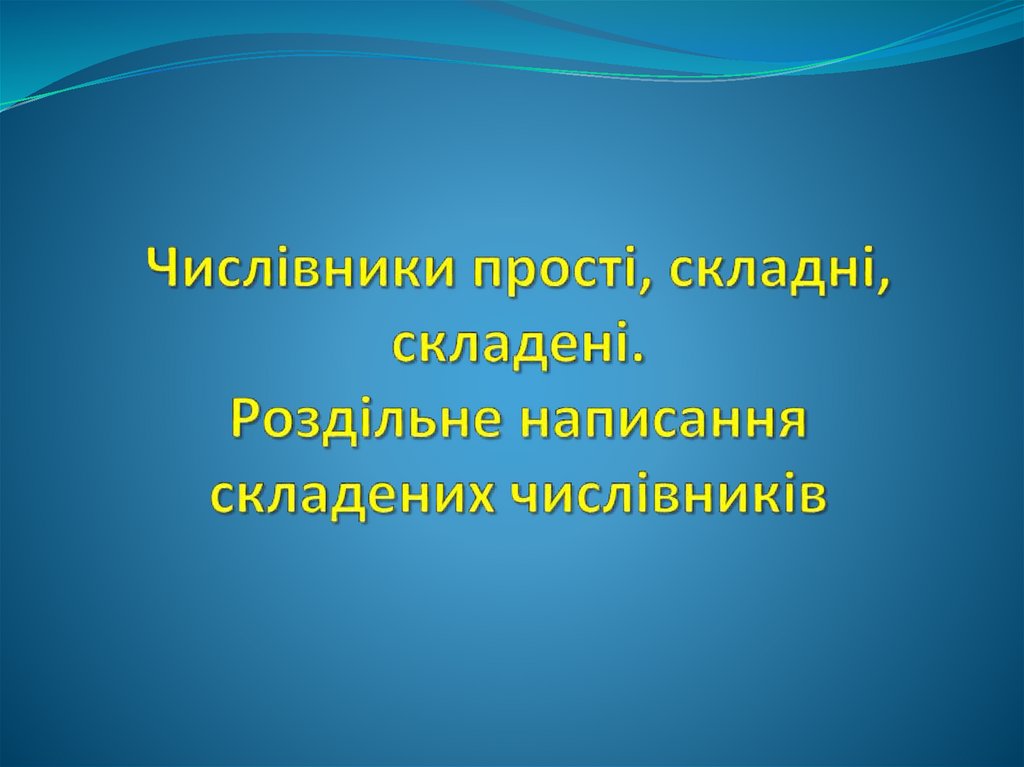 Числівники прості, складні, складені.
Роздільне написання складених числівників